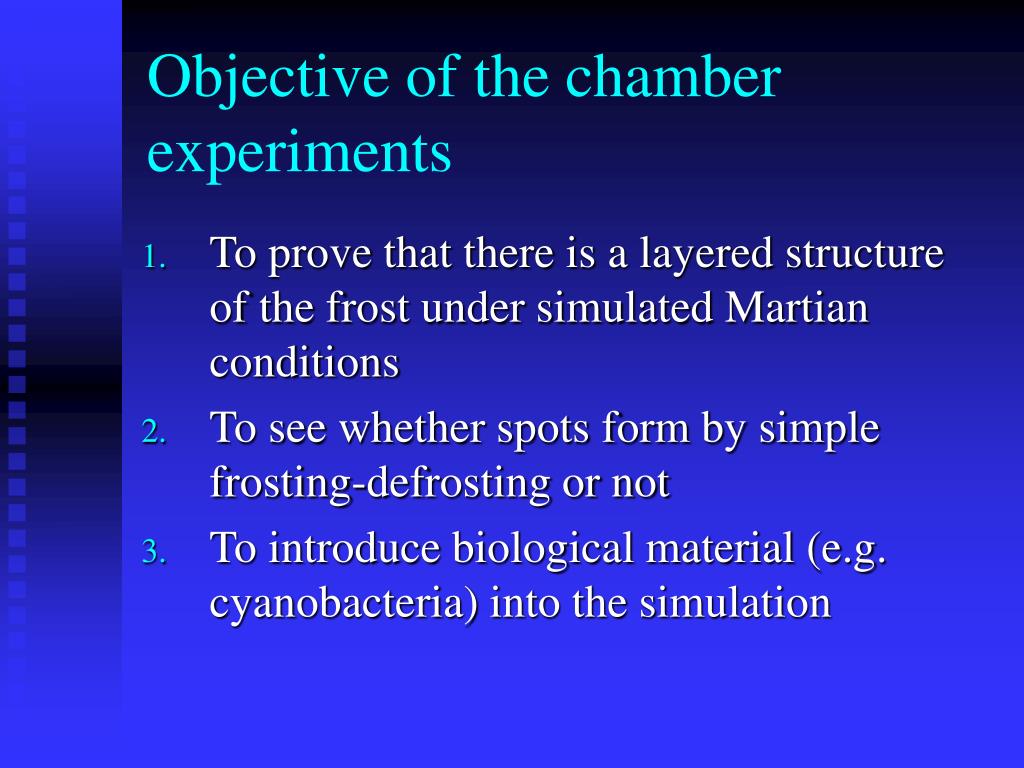 Objective of the chamber experiments

1. To prove that there is a layered structure of the frost under simulated Martian conditions
2. To see whether spots form by simple frosting-defrosting or not
3. To introduce biological material (e.g. cyanobacteria) into the simulation